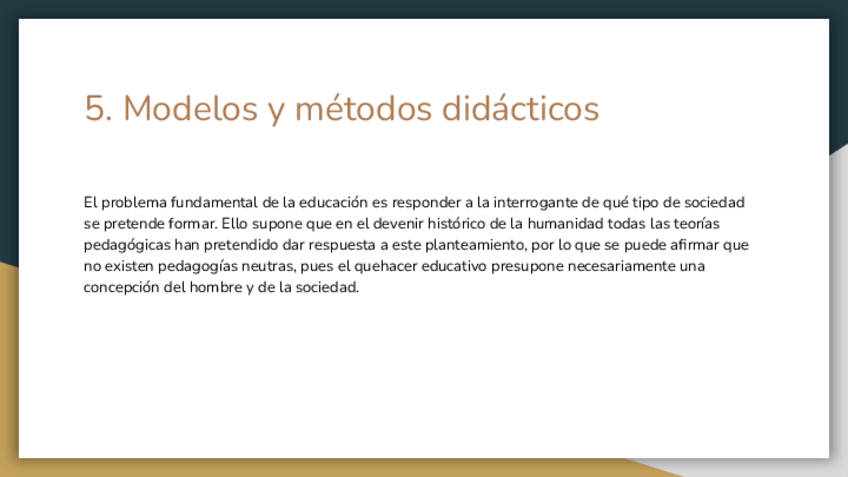 5. Modelos y métodos didácticos

El problema fundamental de la educación es responder a la interrogante de qué tipo de sociedad se pretende formar. Ello supone que en el devenir histórico de la humanidad todas las teorías pedagógicas han pretendido dar respuesta a este planteamiento, por lo que se puede afirmar que no existen pedagogías neutras, pues el quehacer educativo presupone necesariamente una concepción del hombre y de la sociedad.